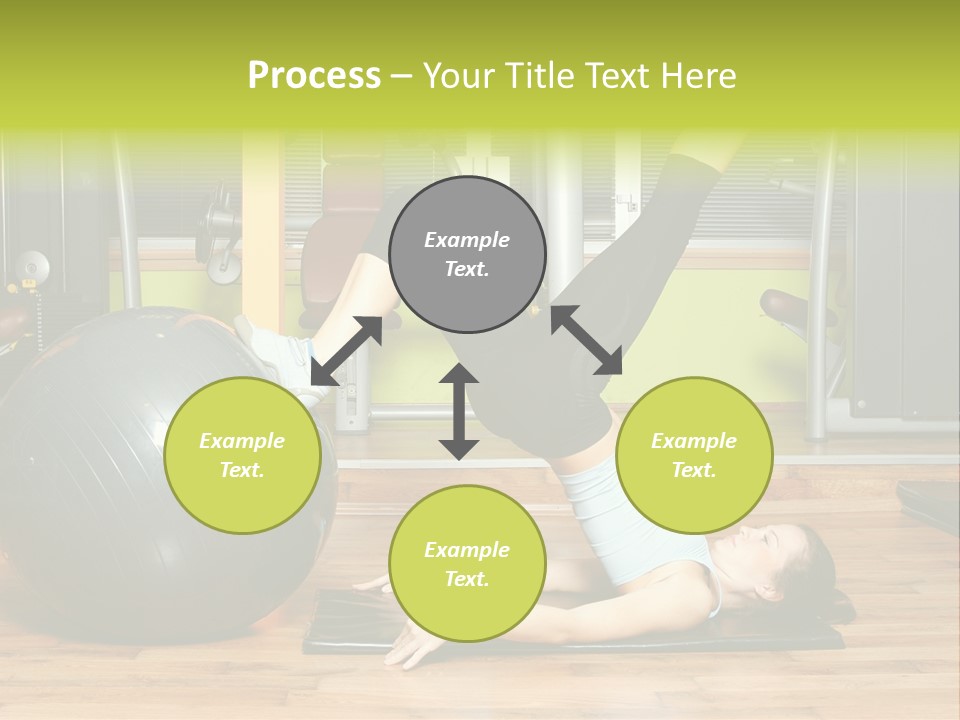 Process – Your Title Text Here

Example Text.

Example Text.

Example Text.

Example Text.